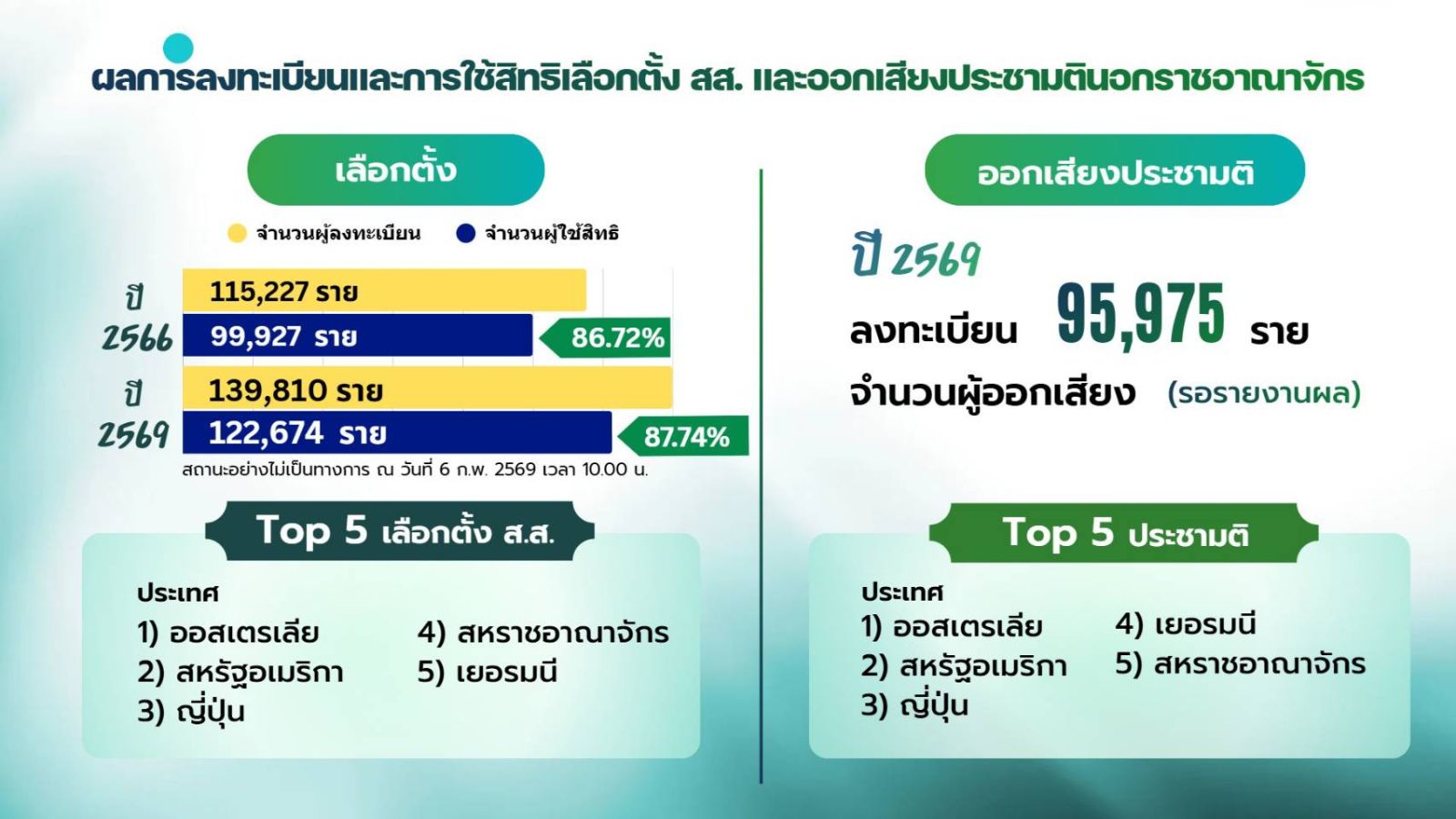 ผลการลงทะเบียนและการใช้สิทธิเลือกตั้ง สส. และออกเสียงประชามตินอกราชอาณาจักร

เลือกตั้ง

จำนวนผู้ลงทะเบียน จำนวนผู้ใช้สิทธิ

ปี 2566
115,227 ราย
99,927 ราย
86.72%

ปี 2569
139,810 ราย
122,674 ราย
87.74%

สถานะอย่างไม่เป็นทางการ ณ วันที่ 6 ก.พ. 2569 เวลา 10.00 น.

Top 5 เลือกตั้ง ส.ส.

ประเทศ
1) ออสเตรเลีย
2) สหรัฐอเมริกา
3) ญี่ปุ่น
4) สหราชอาณาจักร
5) เยอรมนี

ออกเสียงประชามติ

ปี 2569
ลงทะเบียน 95,975 ราย
จำนวนผู้ออกเสียง (รอรายงานผล)

Top 5 ประชามติ

ประเทศ
1) ออสเตรเลีย
2) สหรัฐอเมริกา
3) ญี่ปุ่น
4) เยอรมนี
5) สหราชอาณาจักร